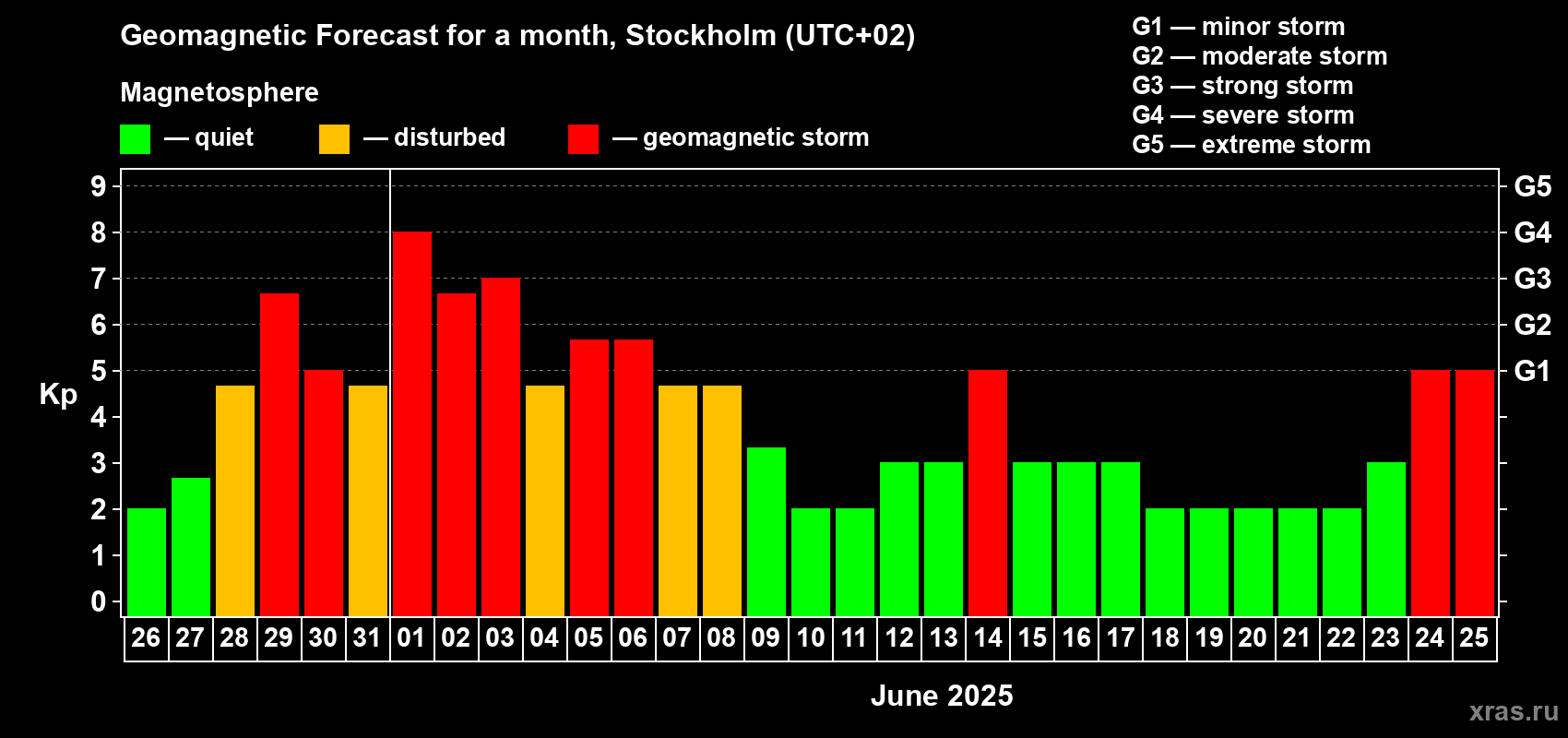 Geomagnetic Forecast for a month, Stockholm (UTC+02)

Magnetosphere

— quiet — disturbed — geomagnetic storm

G1 — minor storm
G2 — moderate storm
G3 — strong storm
G4 — severe storm
G5 — extreme storm

Kp

9
8
7
6
5
4
3
2
1
0

G5
G4
G3
G2
G1

26 27 28 29 30 31 01 02 03 04 05 06 07 08 09 10 11 12 13 14 15 16 17 18 19 20 21 22 23 24 25

June 2025

xras.ru